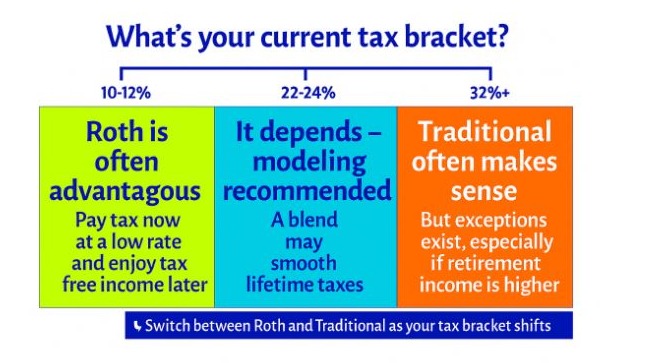 What's your current tax bracket?

10-12%

22-24%

32%+

Roth is often advantagous

Pay tax now at a low rate and enjoy tax free income later

It depends – modeling recommended

A blend may smooth lifetime taxes

Traditional often makes sense

But exceptions exist, especially if retirement income is higher

↳ Switch between Roth and Traditional as your tax bracket shifts